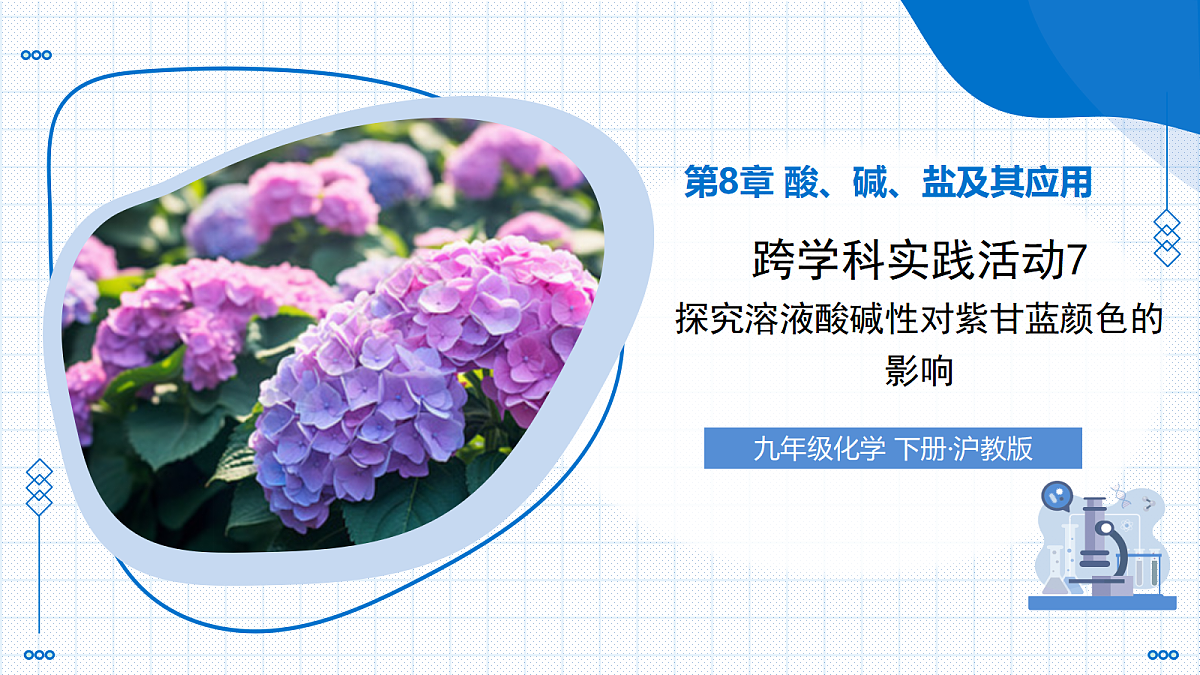 第8章 酸、碱、盐及其应用

跨学科实践活动7

探究溶液酸碱性对紫甘蓝颜色的影响

九年级化学 下册·沪教版